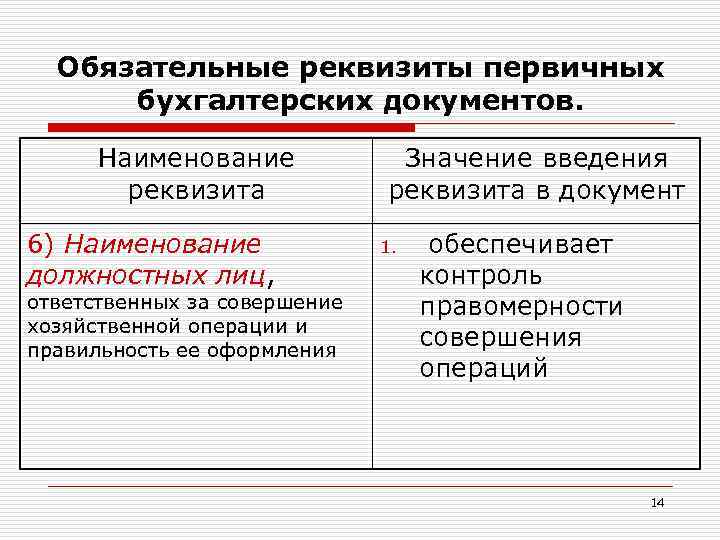 Обязательные реквизиты первичных бухгалтерских документов.

| Наименование реквизита | Значение введения реквизита в документ |
|---|---|
| 6) Наименование должностных лиц, ответственных за совершение хозяйственной операции и правильность ее оформления | 1. обеспечивает контроль правомерности совершения операций |

14